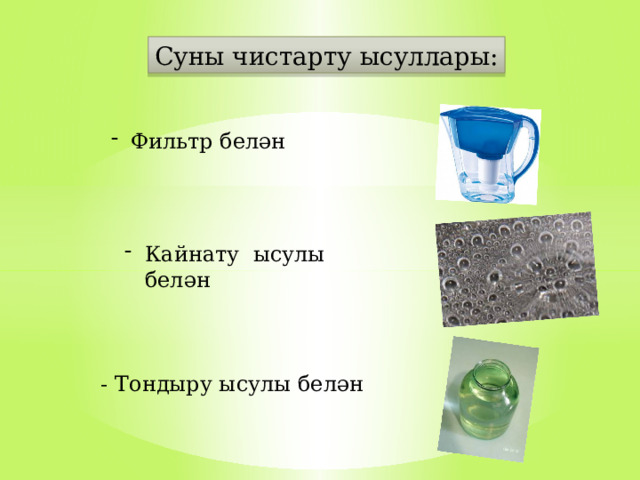 Суны чистарту ысуллары:

- Фильтр белән

- Кайнату ысулы белән

- Тондыру ысулы белән